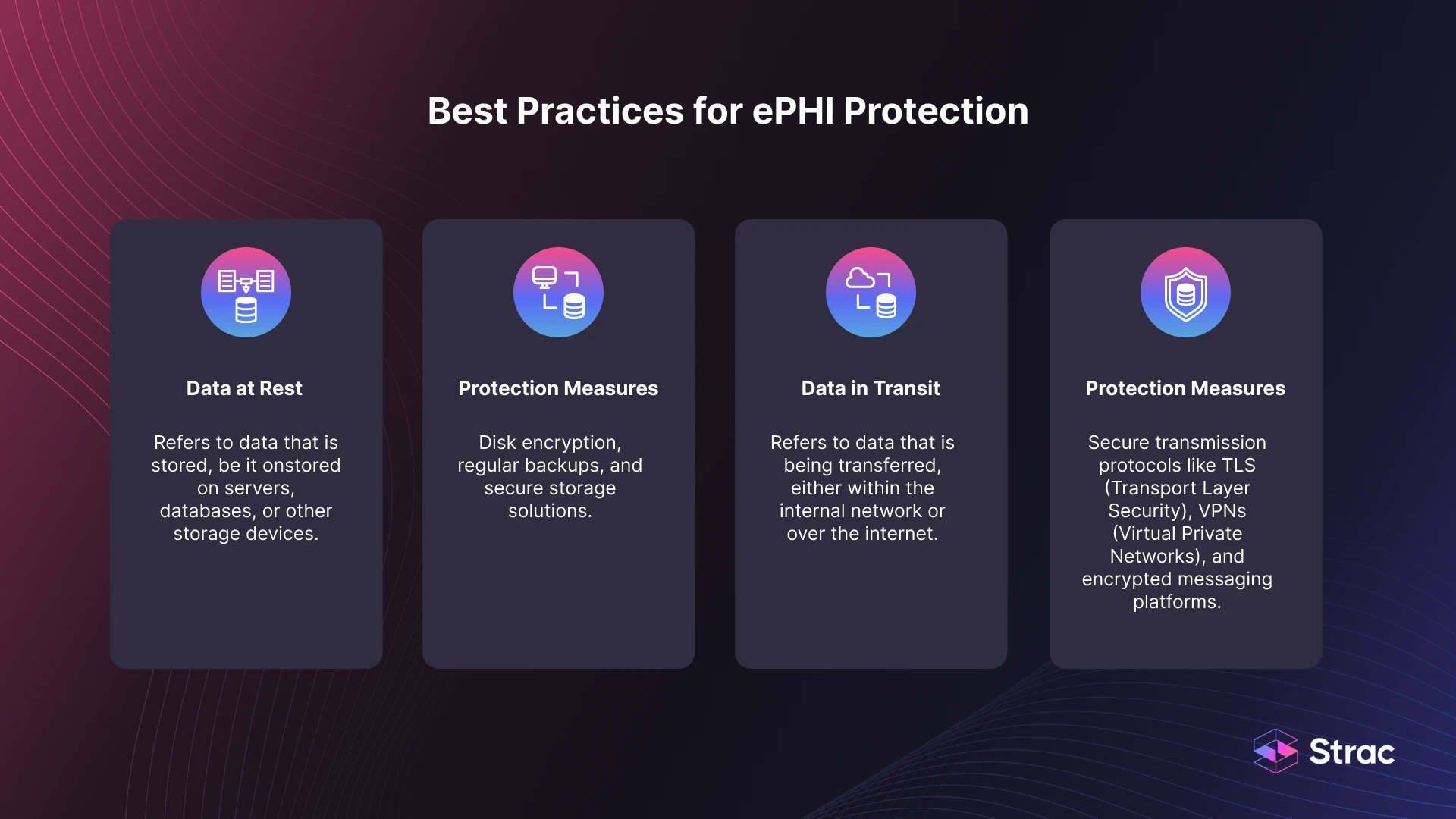 Best Practices for ePHI Protection

Data at Rest

Refers to data that is stored, be it onstored on servers, databases, or other storage devices.

Protection Measures

Disk encryption, regular backups, and secure storage solutions.

Data in Transit

Refers to data that is being transferred, either within the internal network or over the internet.

Protection Measures

Secure transmission protocols like TLS (Transport Layer Security), VPNs (Virtual Private Networks), and encrypted messaging platforms.

Strac